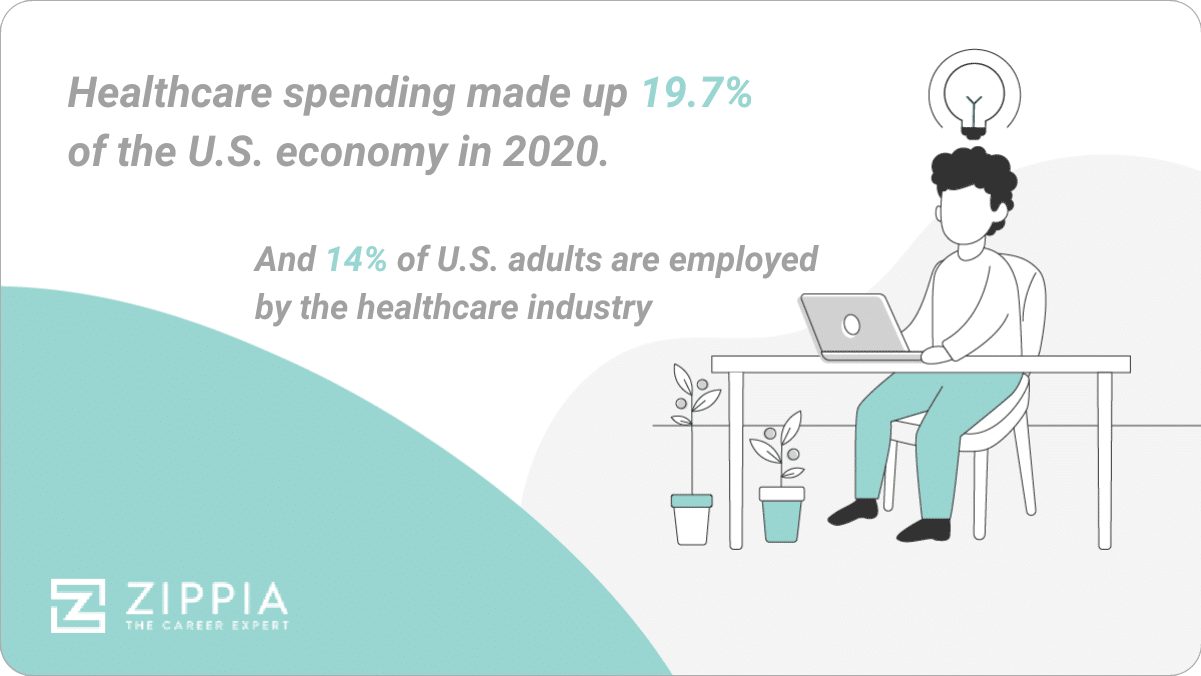 Healthcare spending made up 19.7% of the U.S. economy in 2020.

And 14% of U.S. adults are employed by the healthcare industry

ZIPPIA
THE CAREER EXPERT